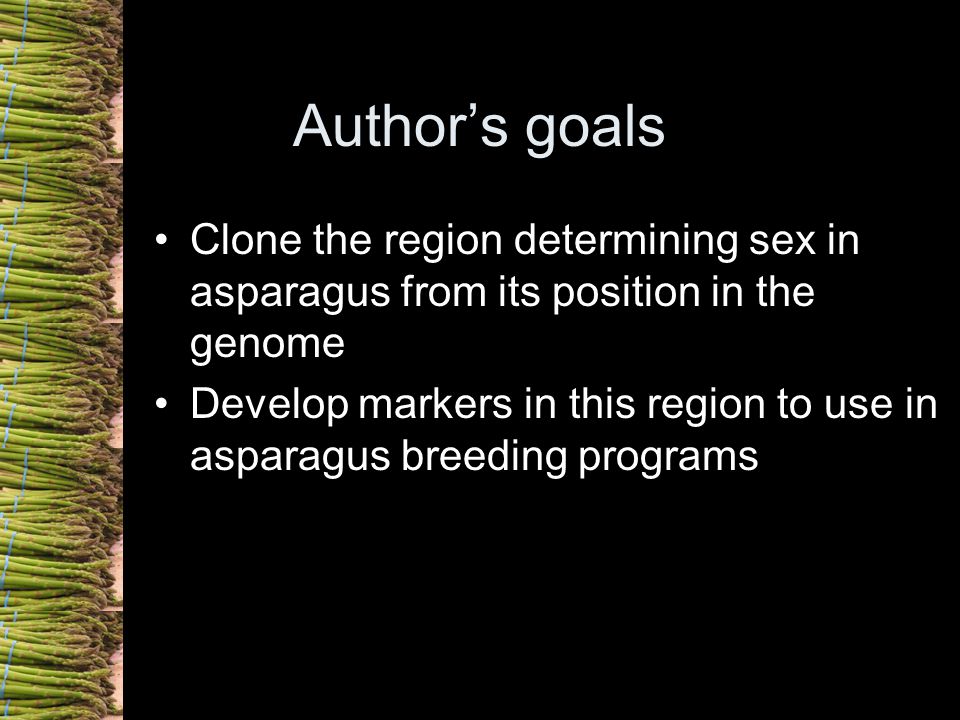 Author’s goals

• Clone the region determining sex in asparagus from its position in the genome
• Develop markers in this region to use in asparagus breeding programs